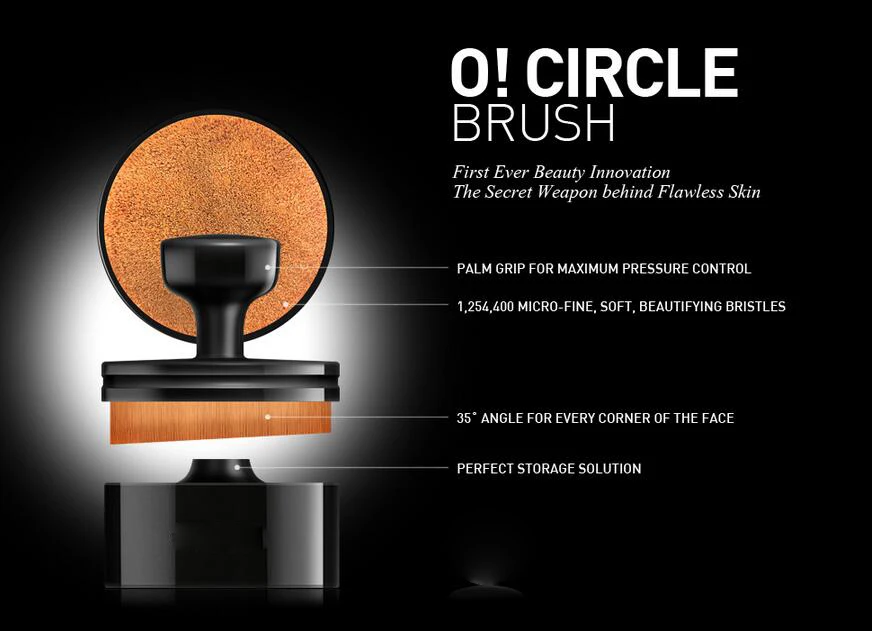 O! CIRCLE
BRUSH

First Ever Beauty Innovation
The Secret Weapon behind Flawless Skin

PALM GRIP FOR MAXIMUM PRESSURE CONTROL

1,254,400 MICRO-FINE, SOFT, BEAUTIFYING BRISTLES

35° ANGLE FOR EVERY CORNER OF THE FACE

PERFECT STORAGE SOLUTION